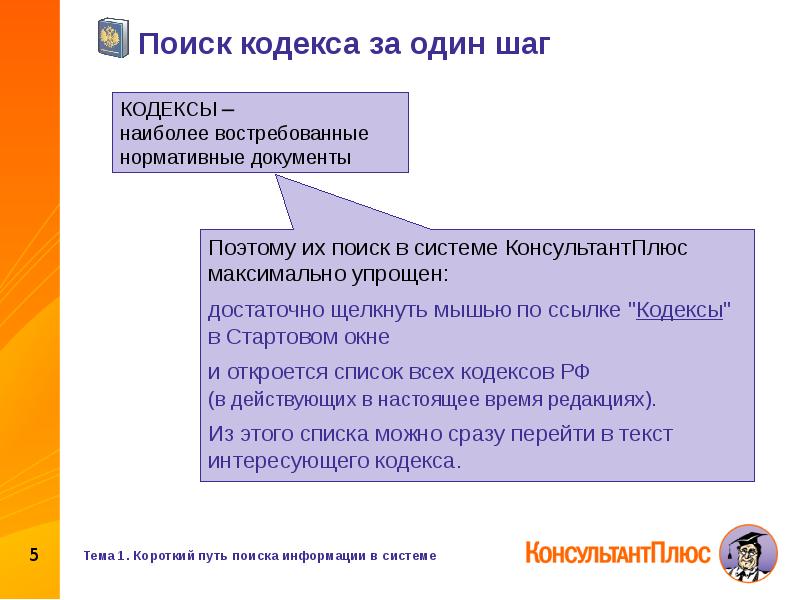 Поиск кодекса за один шаг

КОДЕКСЫ –
наиболее востребованные нормативные документы

Поэтому их поиск в системе КонсультантПлюс максимально упрощен:

достаточно щелкнуть мышью по ссылке "Кодексы" в Стартовом окне

и откроется список всех кодексов РФ
(в действующих в настоящее время редакциях).

Из этого списка можно сразу перейти в текст интересующего кодекса.

5

Тема 1. Короткий путь поиска информации в системе

КонсультантПлюс